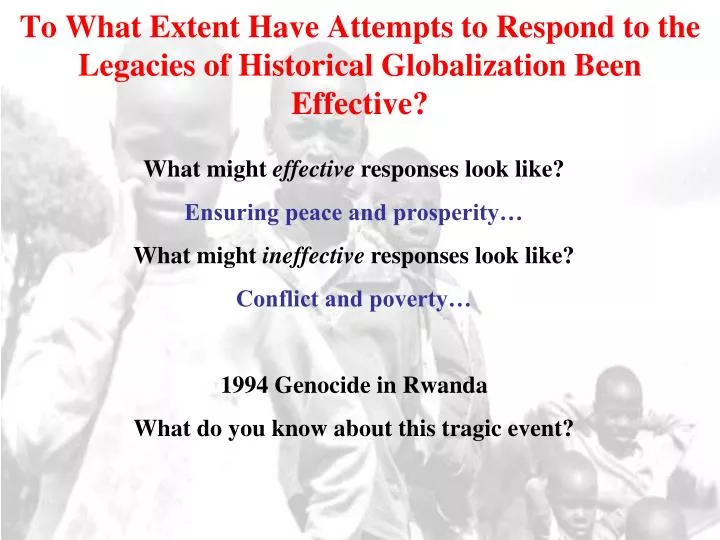 To What Extent Have Attempts to Respond to the Legacies of Historical Globalization Been Effective?

What might effective responses look like?

Ensuring peace and prosperity…

What might ineffective responses look like?

Conflict and poverty…

1994 Genocide in Rwanda

What do you know about this tragic event?